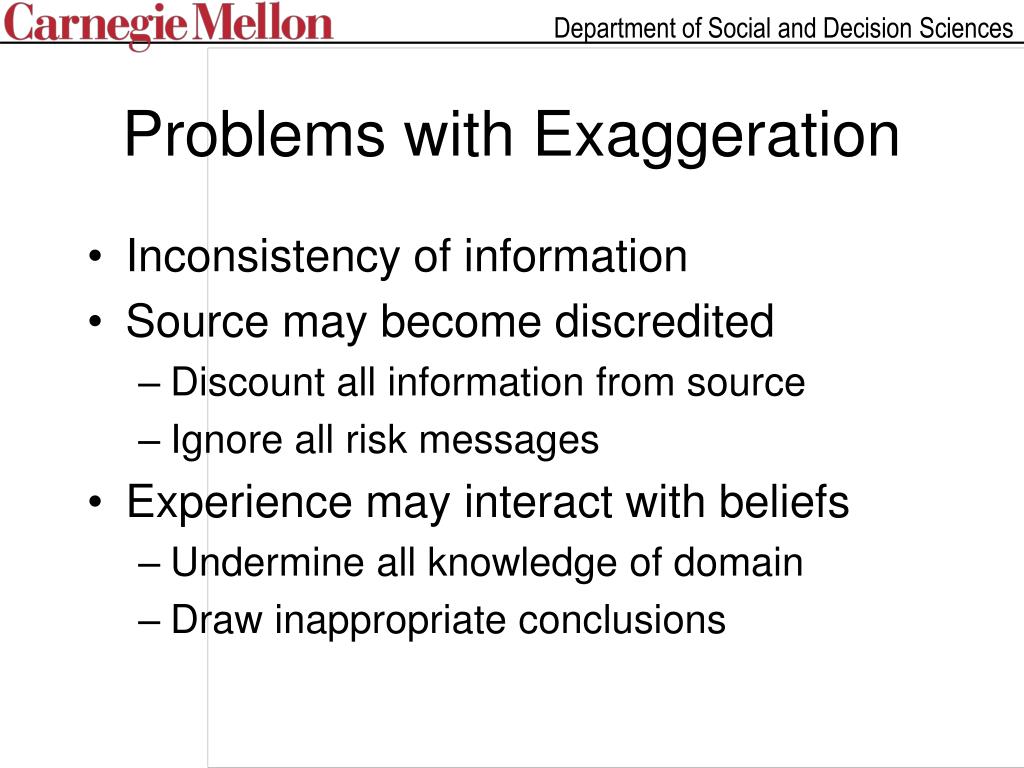 Carnegie Mellon

Department of Social and Decision Sciences

Problems with Exaggeration

• Inconsistency of information
• Source may become discredited
– Discount all information from source
– Ignore all risk messages
• Experience may interact with beliefs
– Undermine all knowledge of domain
– Draw inappropriate conclusions